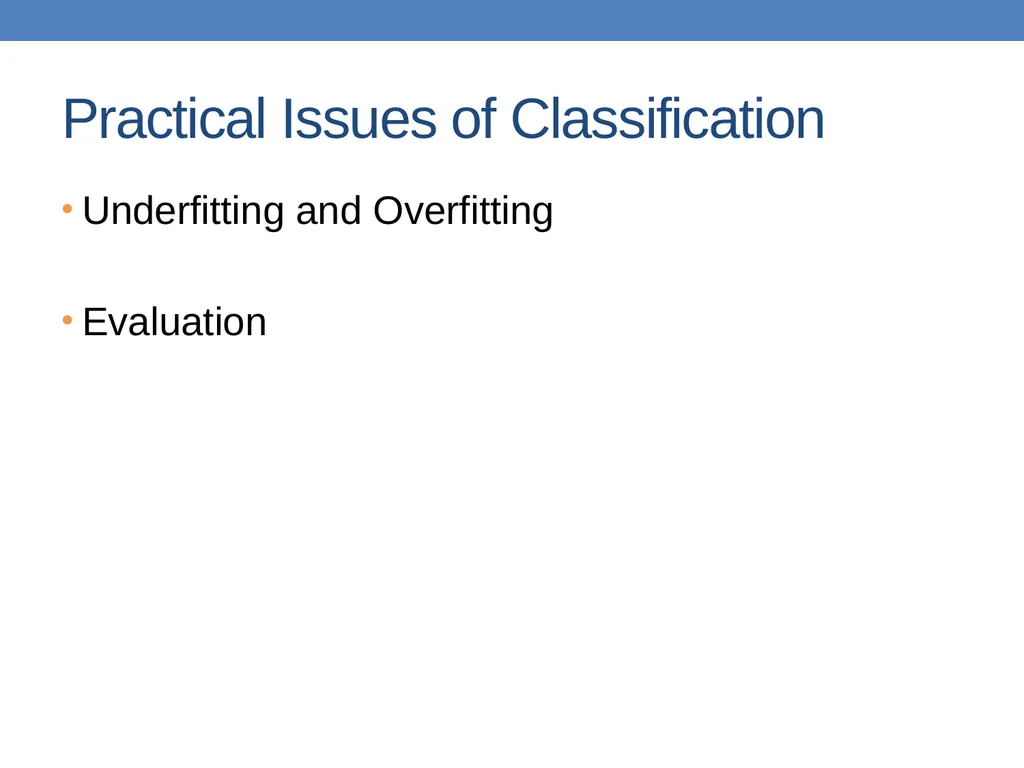 Practical Issues of Classification

• Underfitting and Overfitting

• Evaluation